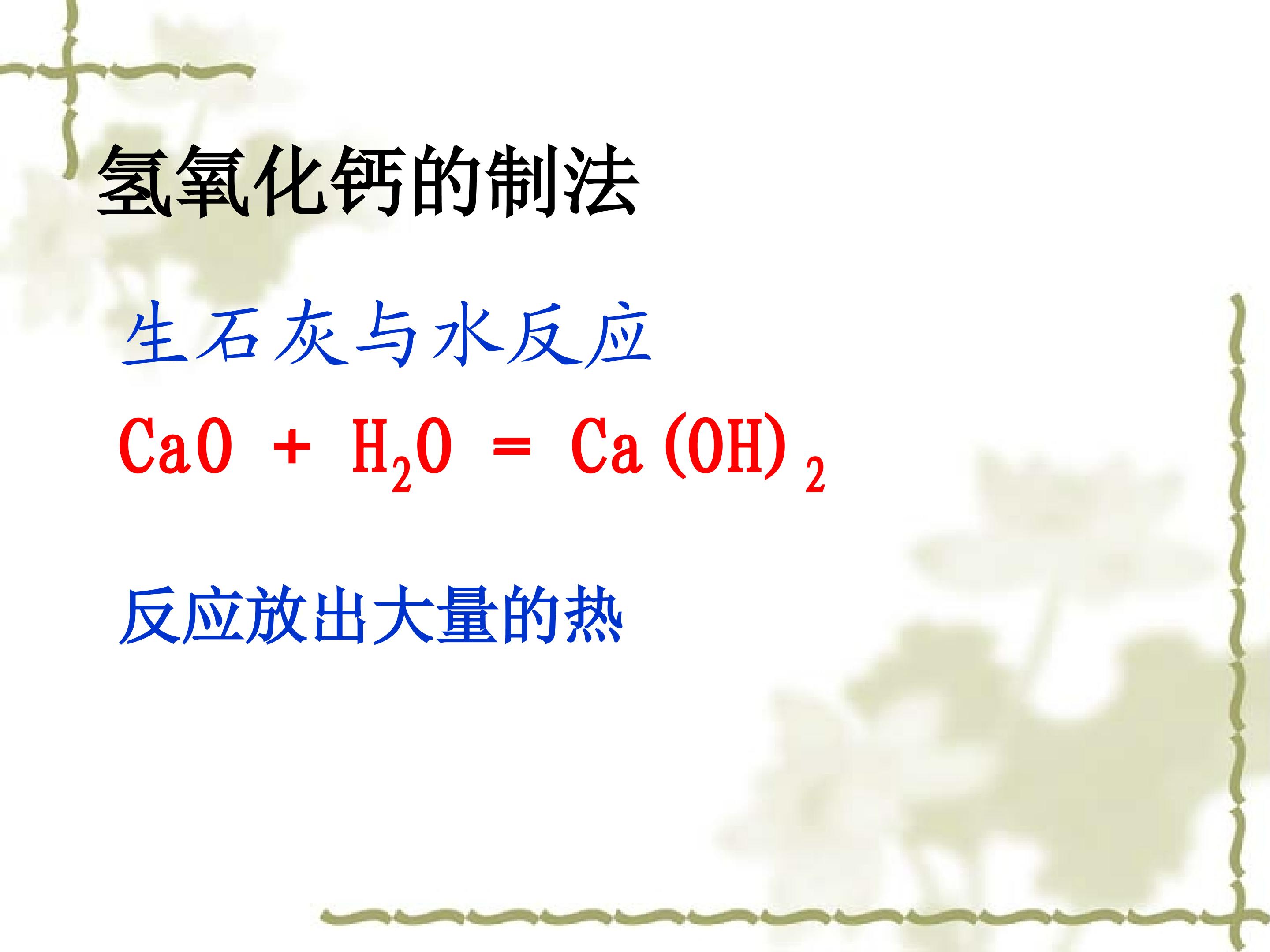 氢氧化钙的制法

生石灰与水反应

$CaO + H_2O = Ca(OH)_2$

反应放出大量的热